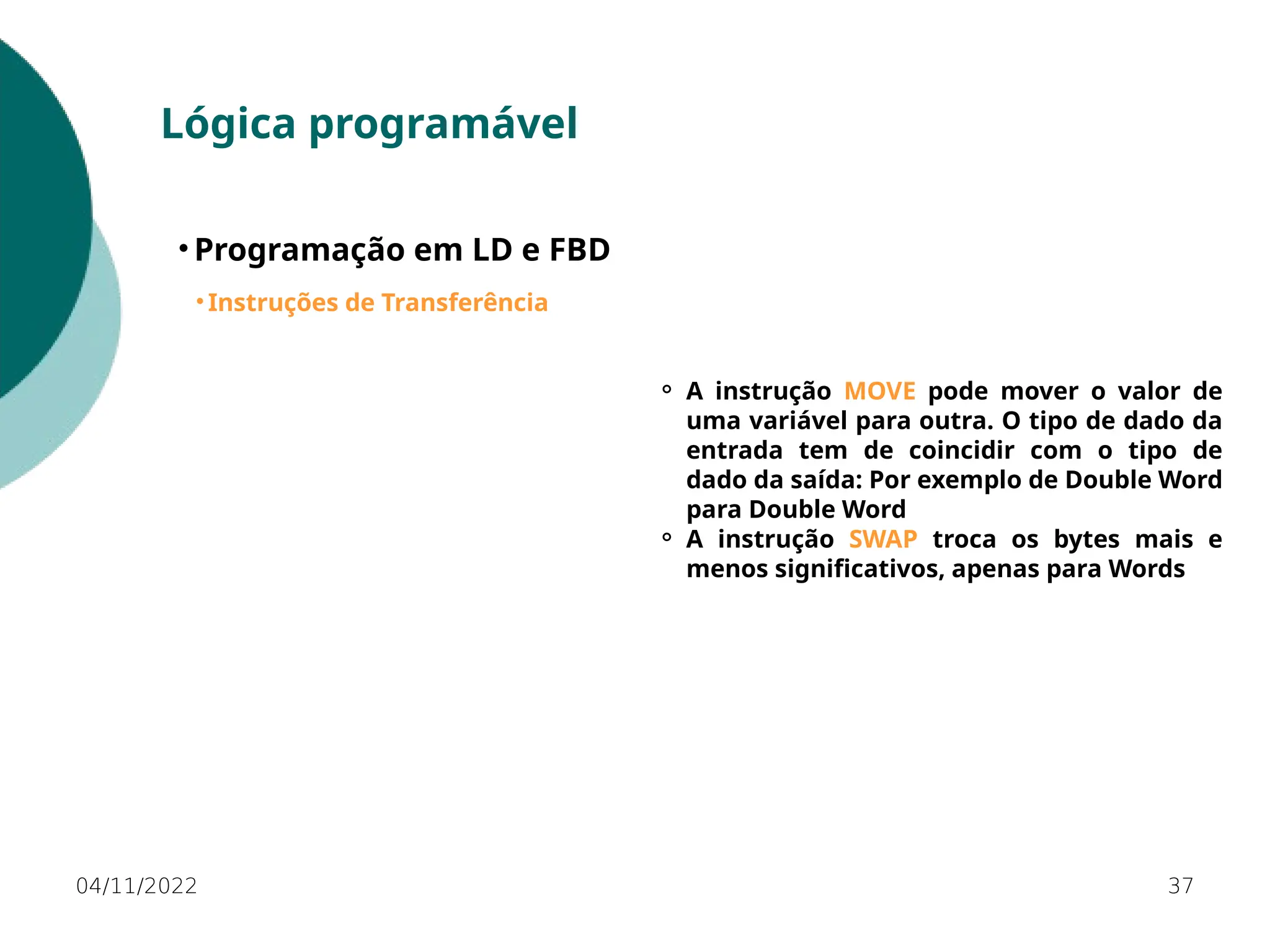 Lógica programável

• Programação em LD e FBD

• Instruções de Transferência

◦ A instrução MOVE pode mover o valor de uma variável para outra. O tipo de dado da entrada tem de coincidir com o tipo de dado da saída: Por exemplo de Double Word para Double Word
◦ A instrução SWAP troca os bytes mais e menos significativos, apenas para Words

04/11/2022

37